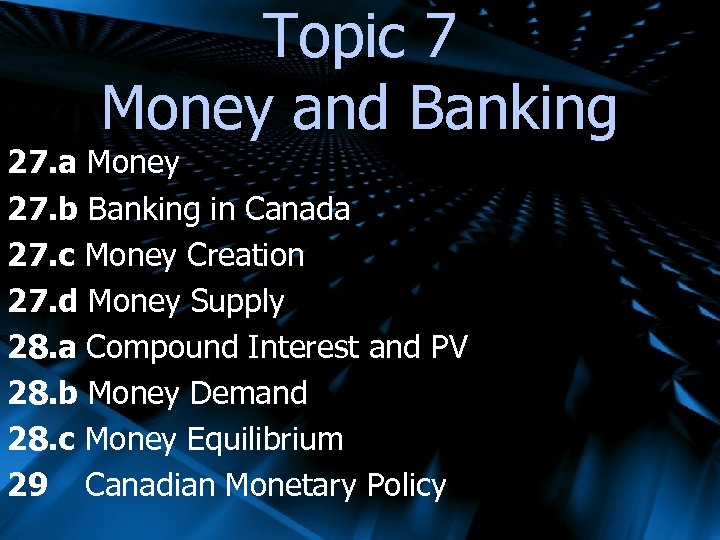 Topic 7
Money and Banking

27.a Money
27.b Banking in Canada
27.c Money Creation
27.d Money Supply
28.a Compound Interest and PV
28.b Money Demand
28.c Money Equilibrium
29 Canadian Monetary Policy